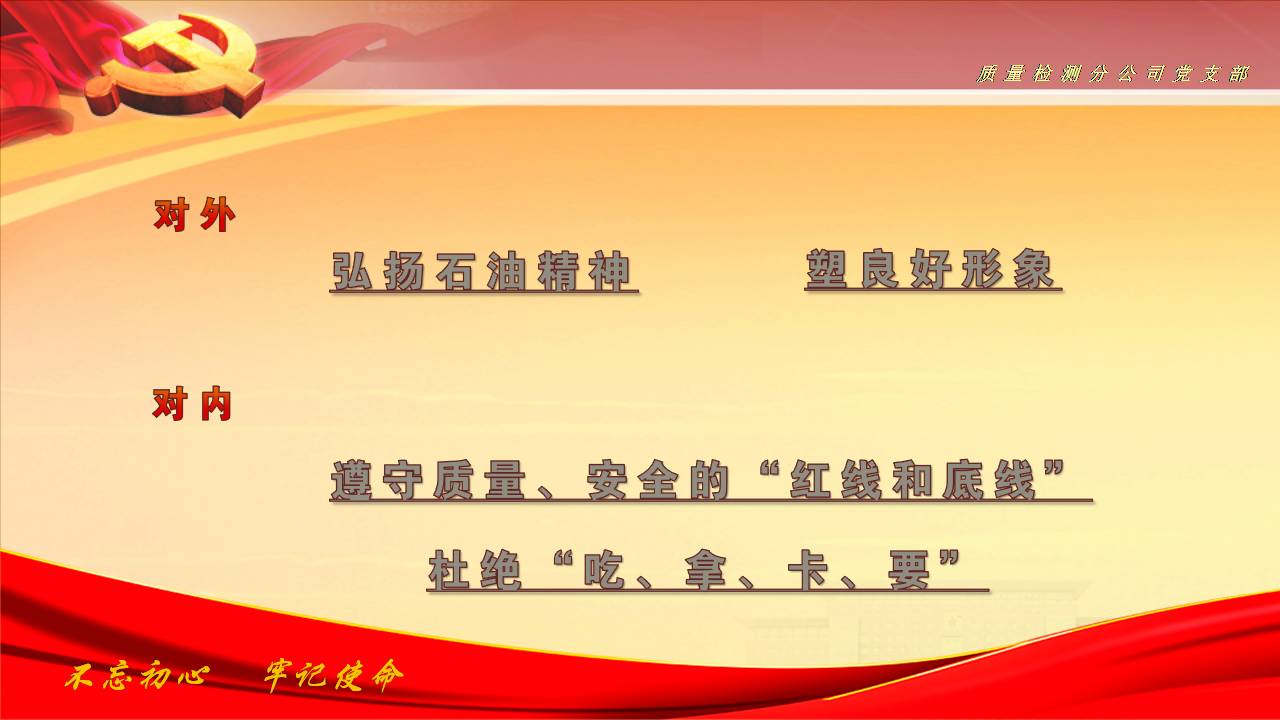 质量检测分公司党支部

对外

弘扬石油精神　　塑良好形象

对内

遵守质量、安全的“红线和底线”

杜绝“吃、拿、卡、要”

不忘初心　牢记使命